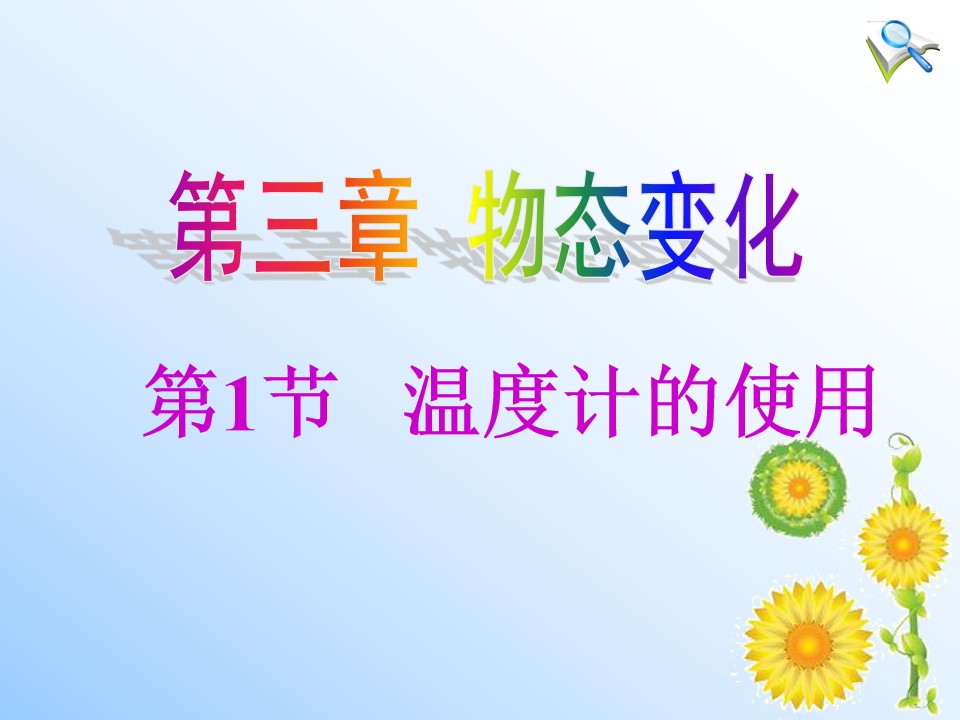 第三章 物态变化

第1节 温度计的使用